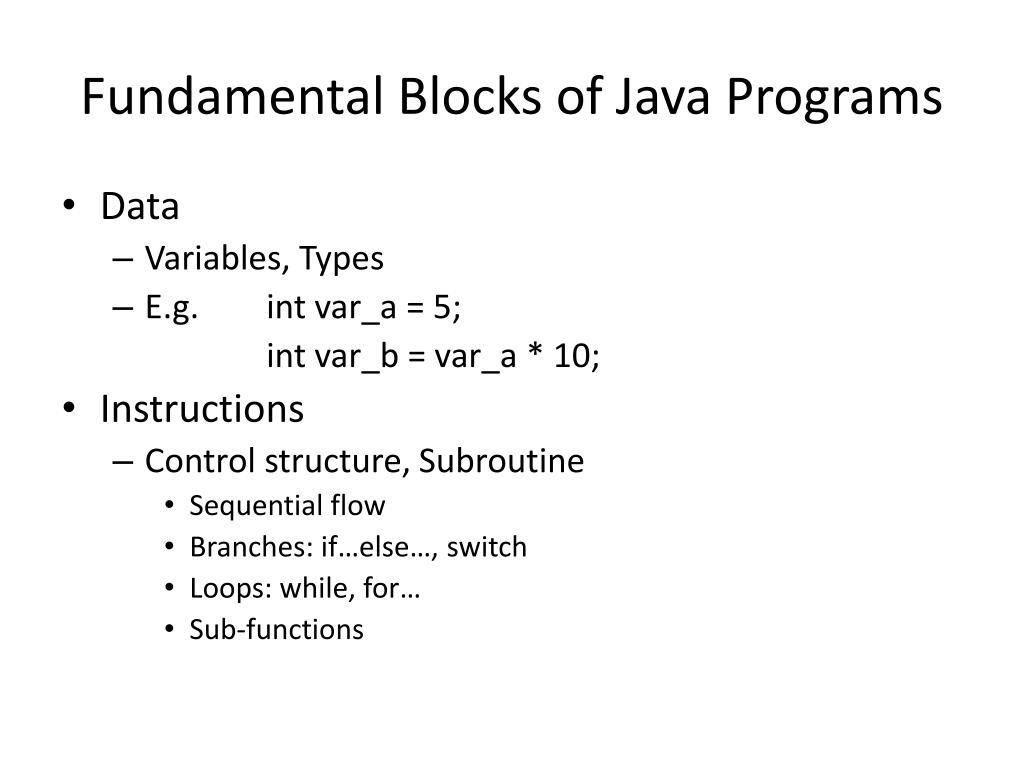 Fundamental Blocks of Java Programs

• Data
– Variables, Types
– E.g. int var_a = 5;
int var_b = var_a * 10;
• Instructions
– Control structure, Subroutine
• Sequential flow
• Branches: if…else…, switch
• Loops: while, for…
• Sub-functions